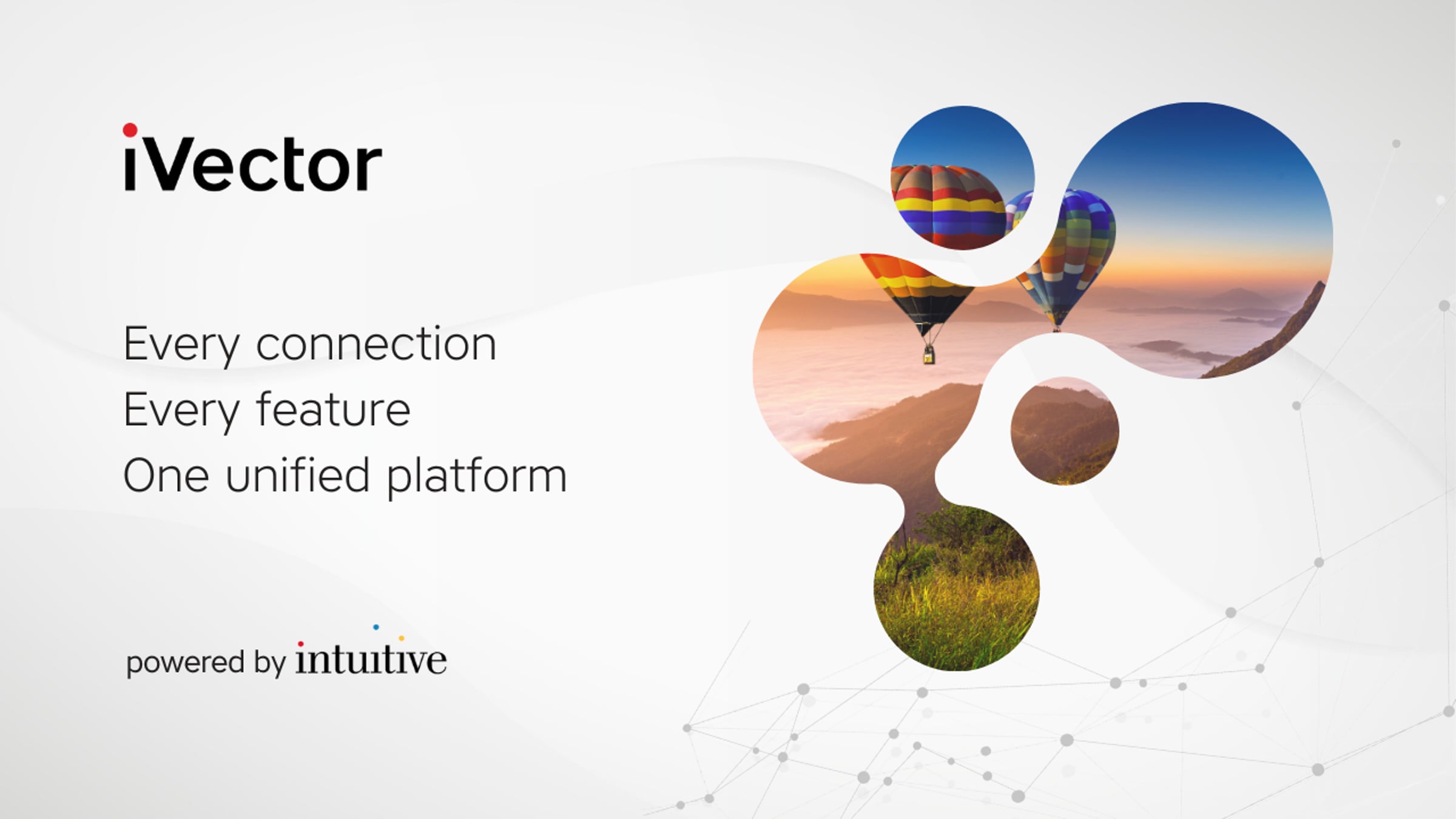 iVector

Every connection
Every feature
One unified platform

powered by intuitive